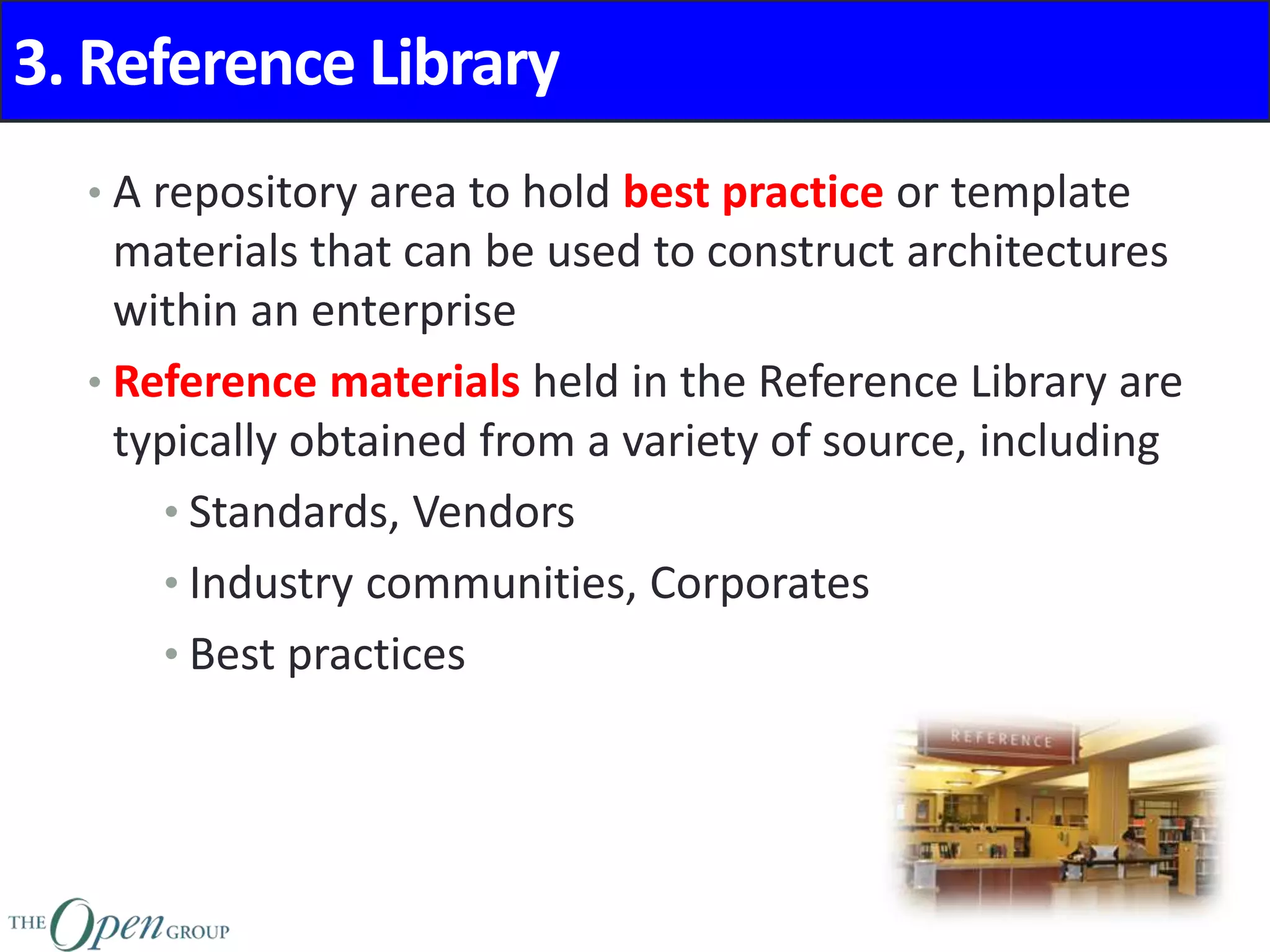 3. Reference Library

• A repository area to hold best practice or template materials that can be used to construct architectures within an enterprise

• Reference materials held in the Reference Library are typically obtained from a variety of source, including

• Standards, Vendors

• Industry communities, Corporates

• Best practices

REFERENCE

THE Open GROUP